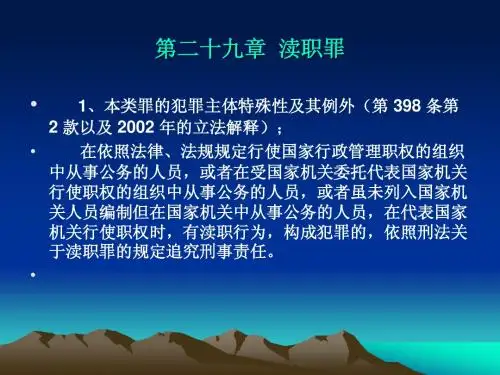 第二十九章 渎职罪

• 1、本类罪的犯罪主体特殊性及其例外（第 398 条第 2 款以及 2002 年的立法解释）；

• 在依照法律、法规规定行使国家行政管理职权的组织中从事公务的人员，或者在受国家机关委托代表国家机关行使职权的组织中从事公务的人员，或者虽未列入国家机关人员编制但在国家机关中从事公务的人员，在代表国家机关行使职权时，有渎职行为，构成犯罪的，依照刑法关于渎职罪的规定追究刑事责任。

•